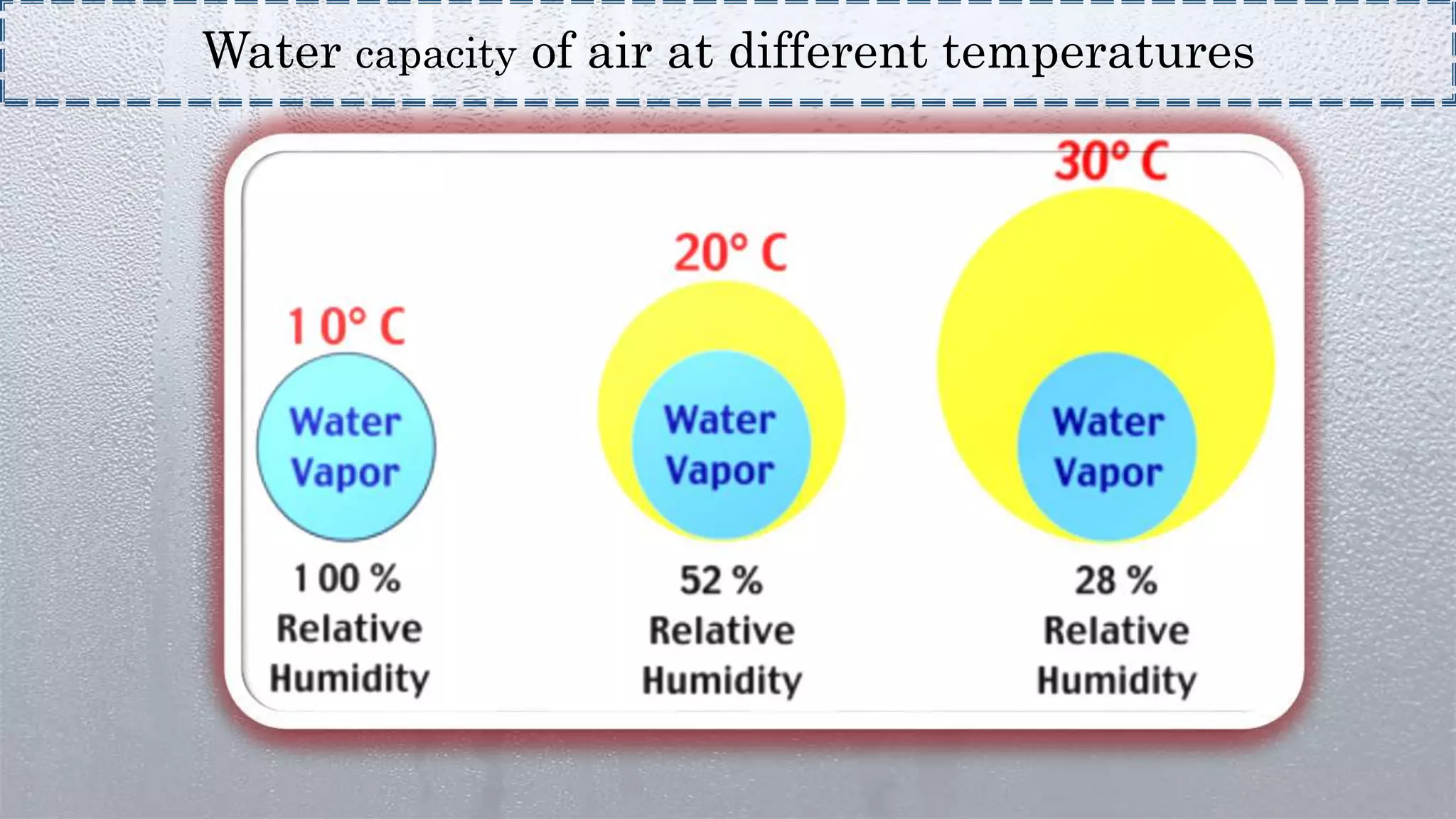 Water capacity of air at different temperatures

10° C

Water Vapor

100 % Relative Humidity

20° C

Water Vapor

52 % Relative Humidity

30° C

Water Vapor

28 % Relative Humidity